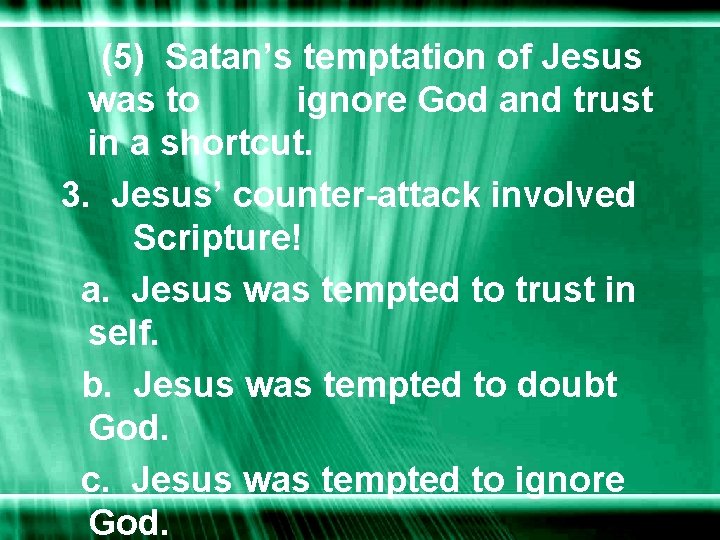 (5) Satan's temptation of Jesus was to ignore God and trust in a shortcut.

3. Jesus' counter-attack involved Scripture!

a. Jesus was tempted to trust in self.

b. Jesus was tempted to doubt God.

c. Jesus was tempted to ignore God.